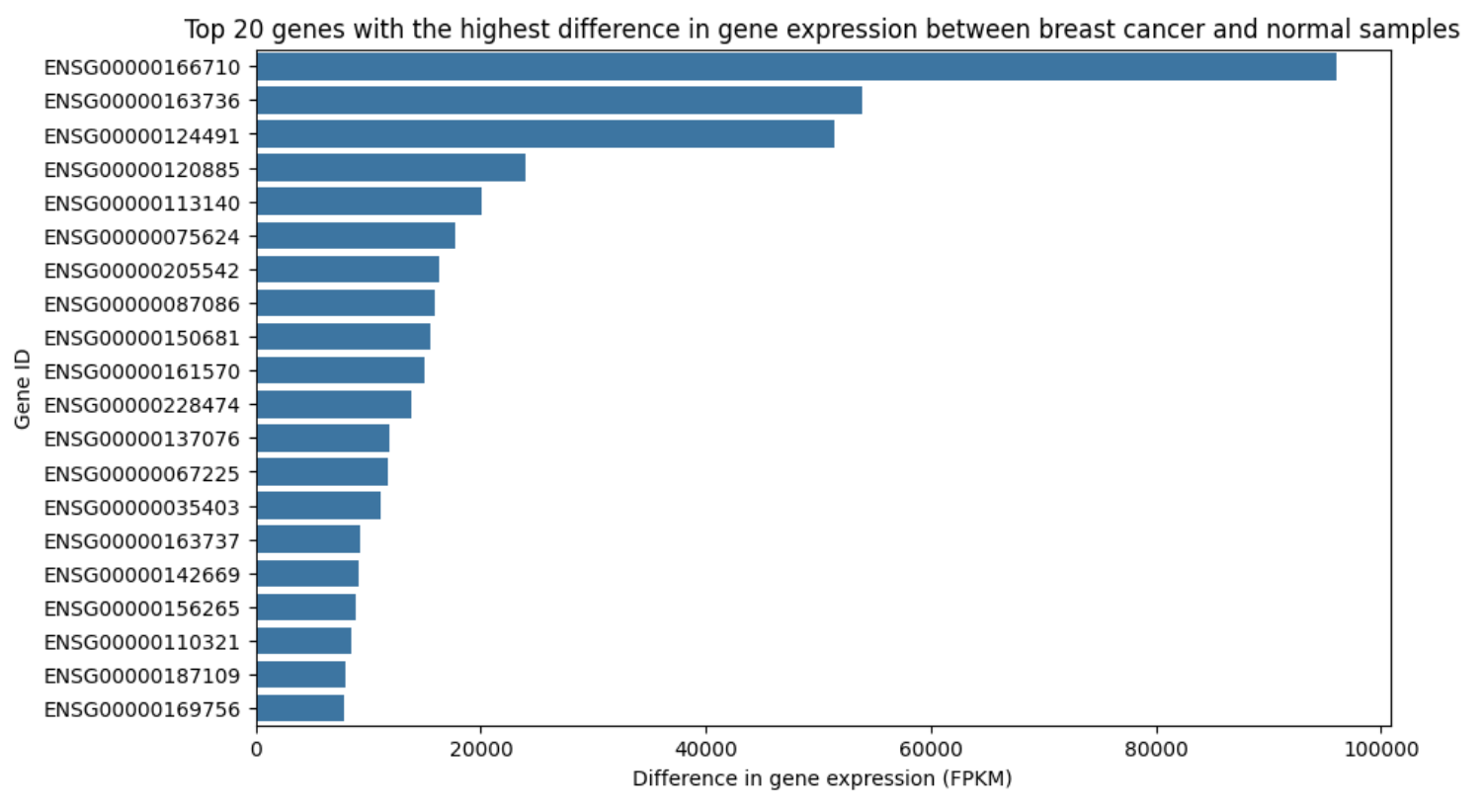 Top 20 genes with the highest difference in gene expression between breast cancer and normal samples

Gene ID

ENSG00000166710
ENSG00000163736
ENSG00000124491
ENSG00000120885
ENSG00000113140
ENSG00000075624
ENSG00000205542
ENSG00000087086
ENSG00000150681
ENSG00000161570
ENSG00000228474
ENSG00000137076
ENSG00000067225
ENSG00000035403
ENSG00000163737
ENSG00000142669
ENSG00000156265
ENSG00000110321
ENSG00000187109
ENSG00000169756

0
20000
40000
60000
80000
100000

Difference in gene expression (FPKM)